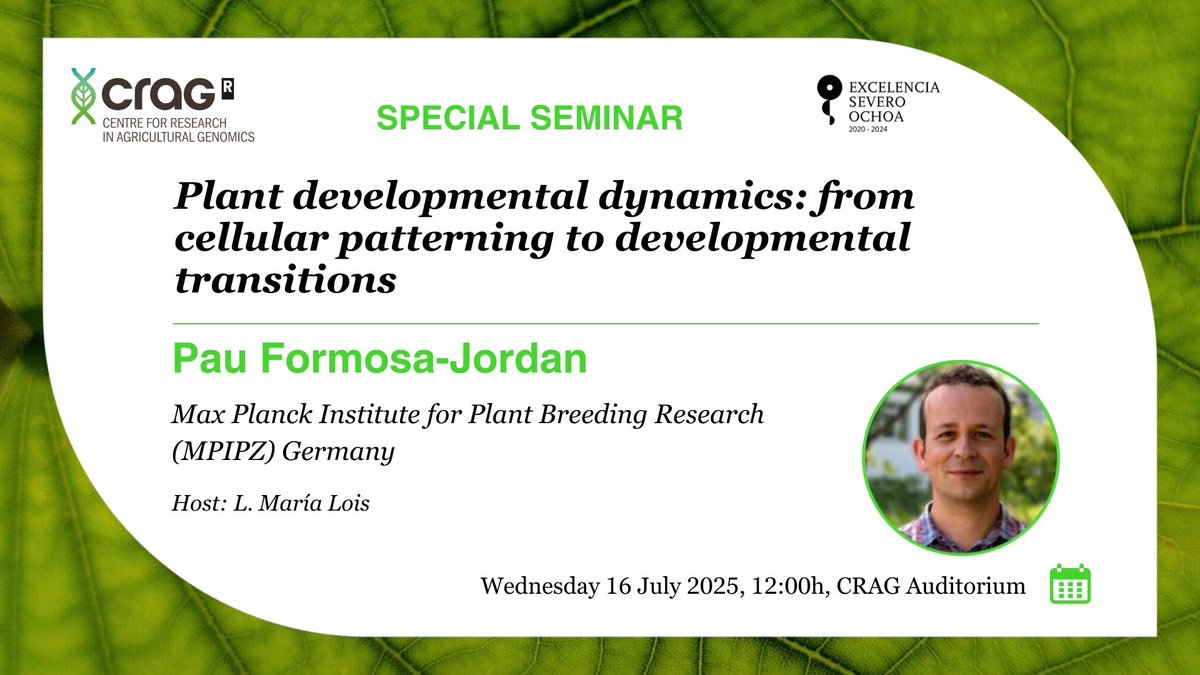 CRAG R
CENTRE FOR RESEARCH IN AGRICULTURAL GENOMICS

SPECIAL SEMINAR

EXCELENCIA SEVERO OCHOA 2020 - 2024

Plant developmental dynamics: from cellular patterning to developmental transitions

Pau Formosa-Jordan

Max Planck Institute for Plant Breeding Research (MPIPZ) Germany

Host: L. María Lois

Wednesday 16 July 2025, 12:00h, CRAG Auditorium